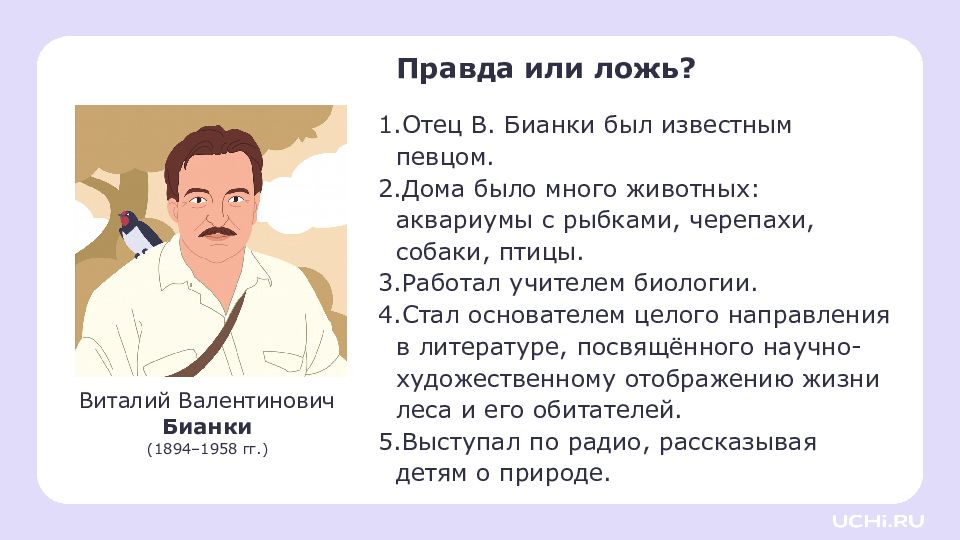 Правда или ложь?

1.Отец В. Бианки был известным певцом.
2.Дома было много животных: аквариумы с рыбками, черепахи, собаки, птицы.
3.Работал учителем биологии.
4.Стал основателем целого направления в литературе, посвящённого научно-художественному отображению жизни леса и его обитателей.
5.Выступал по радио, рассказывая детям о природе.

Виталий Валентинович
Бианки
(1894–1958 гг.)

UCHi.RU